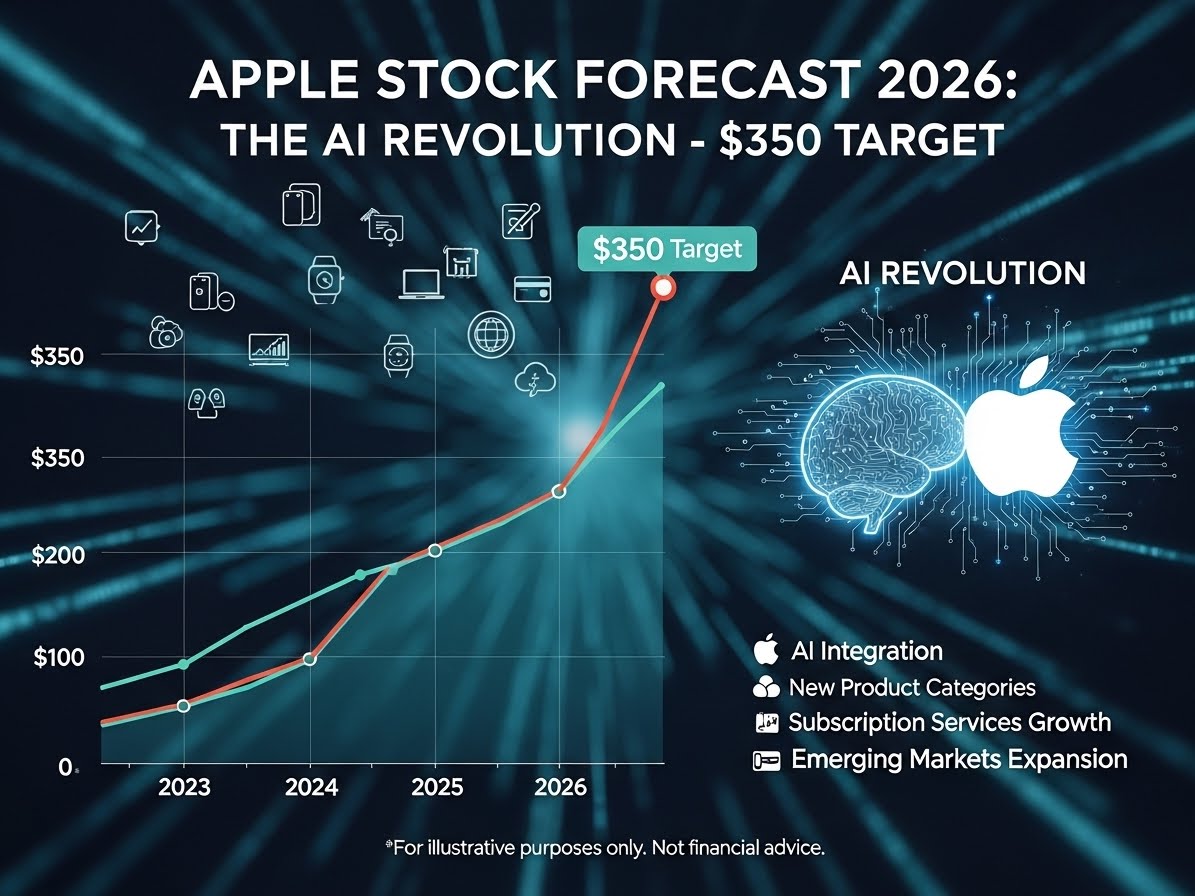 APPLE STOCK FORECAST 2026:
THE AI REVOLUTION - $350 TARGET

$350 Target

AI REVOLUTION

$350
$350
$200
$100
0

2023
2024
2025
2026

AI Integration
New Product Categories
Subscription Services Growth
Emerging Markets Expansion

*For illustrative purposes only. Not financial advice.